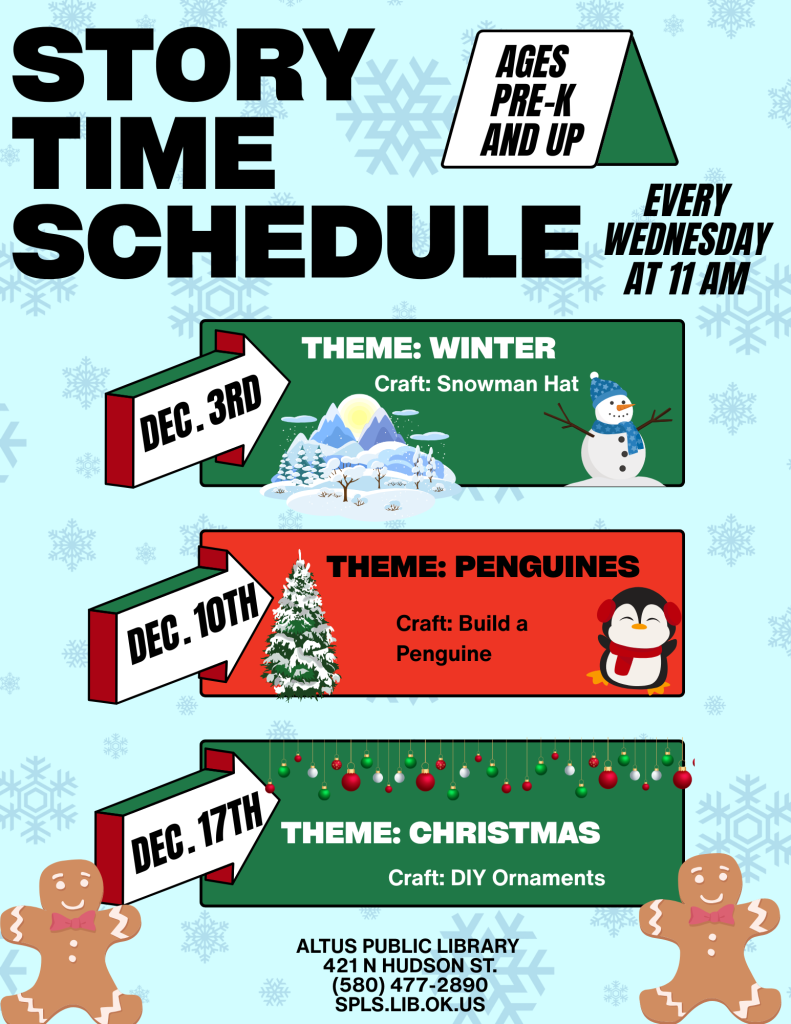 STORY TIME SCHEDULE

AGES PRE-K AND UP

EVERY WEDNESDAY AT 11 AM

DEC. 3RD

THEME: WINTER

Craft: Snowman Hat

DEC. 10TH

THEME: PENGUINES

Craft: Build a Penguine

DEC. 17TH

THEME: CHRISTMAS

Craft: DIY Ornaments

ALTUS PUBLIC LIBRARY
421 N HUDSON ST.
(580) 477-2890
SPLS.LIB.OK.US